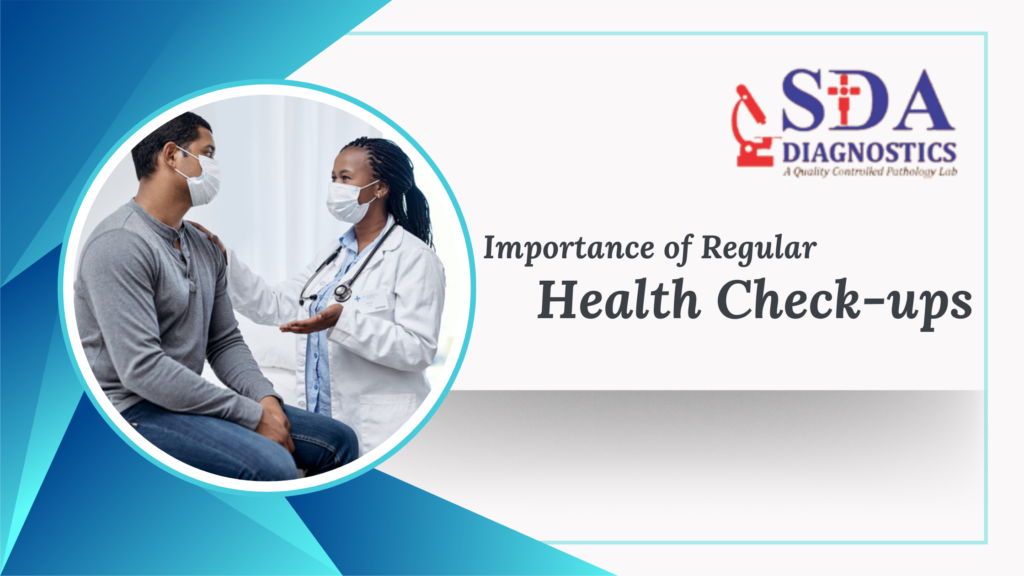 SDA
DIAGNOSTICS
A Quality Controlled Pathology Lab

Importance of Regular
Health Check-ups